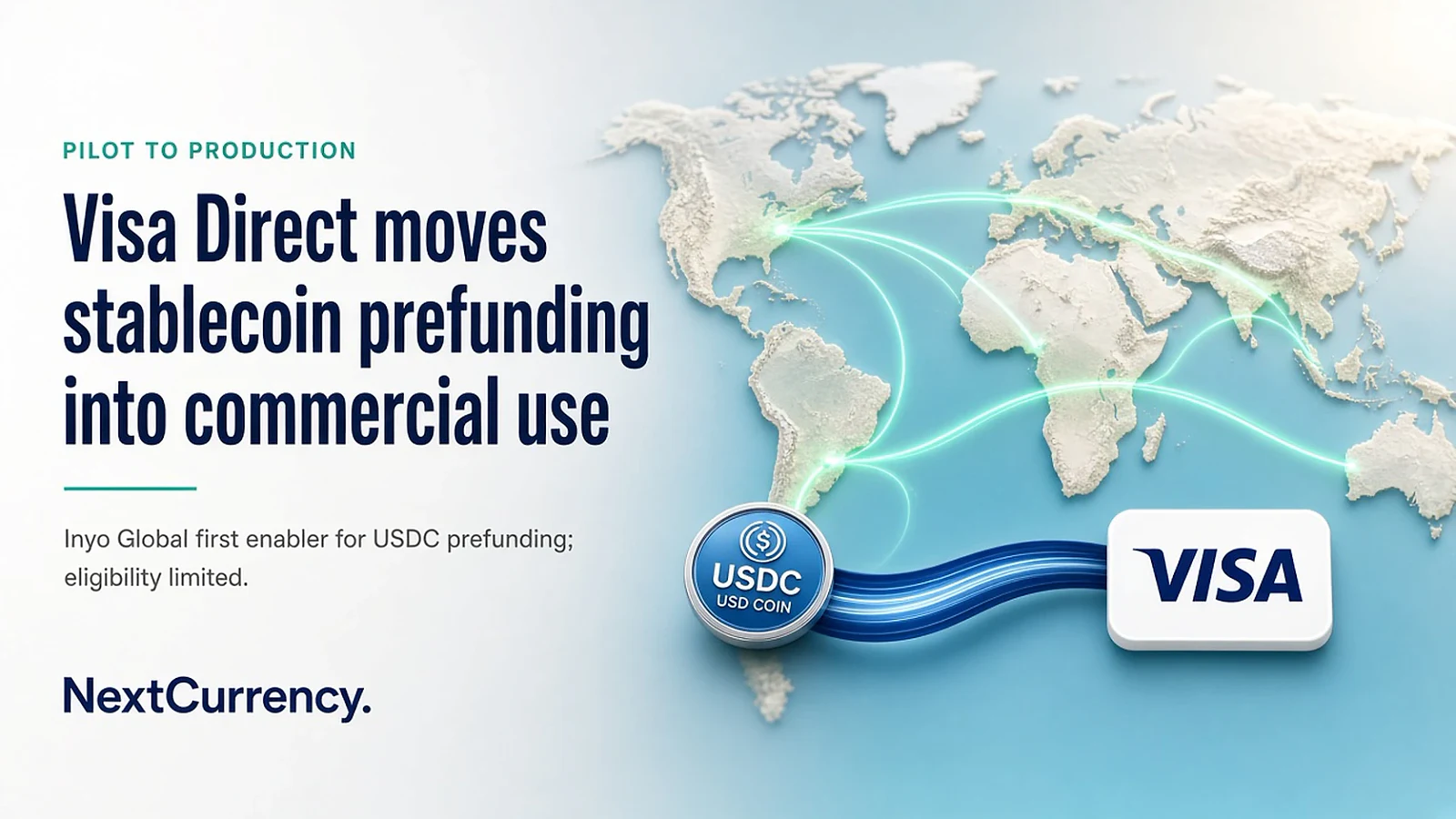 PILOT TO PRODUCTION

Visa Direct moves stablecoin prefunding into commercial use

Inyo Global first enabler for USDC prefunding; eligibility limited.

NextCurrency.

USDC
USD COIN

VISA